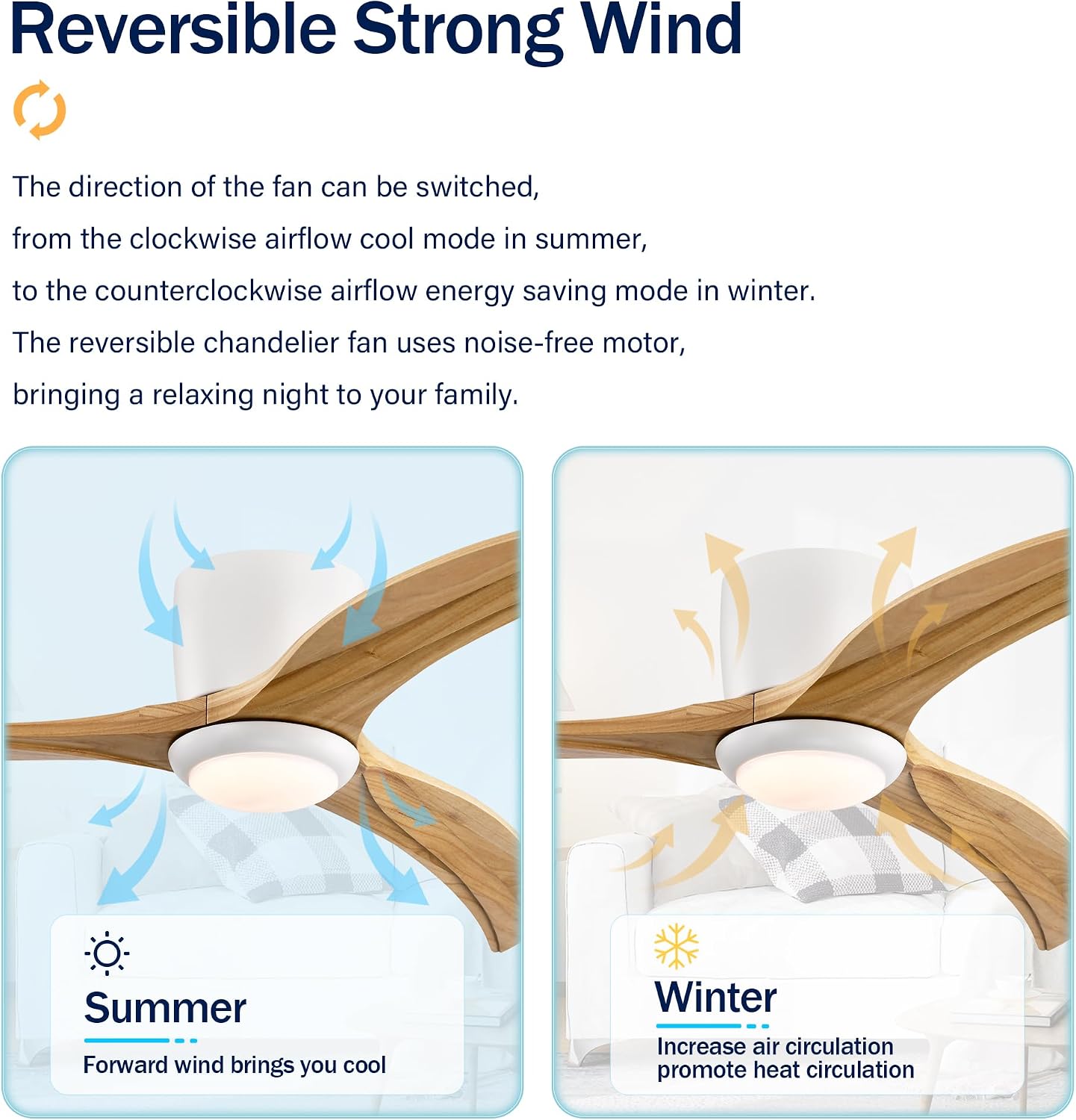 Reversible Strong Wind

The direction of the fan can be switched,
from the clockwise airflow cool mode in summer,
to the counterclockwise airflow energy saving mode in winter.
The reversible chandelier fan uses noise-free motor,
bringing a relaxing night to your family.

Summer
Forward wind brings you cool

Winter
Increase air circulation
promote heat circulation